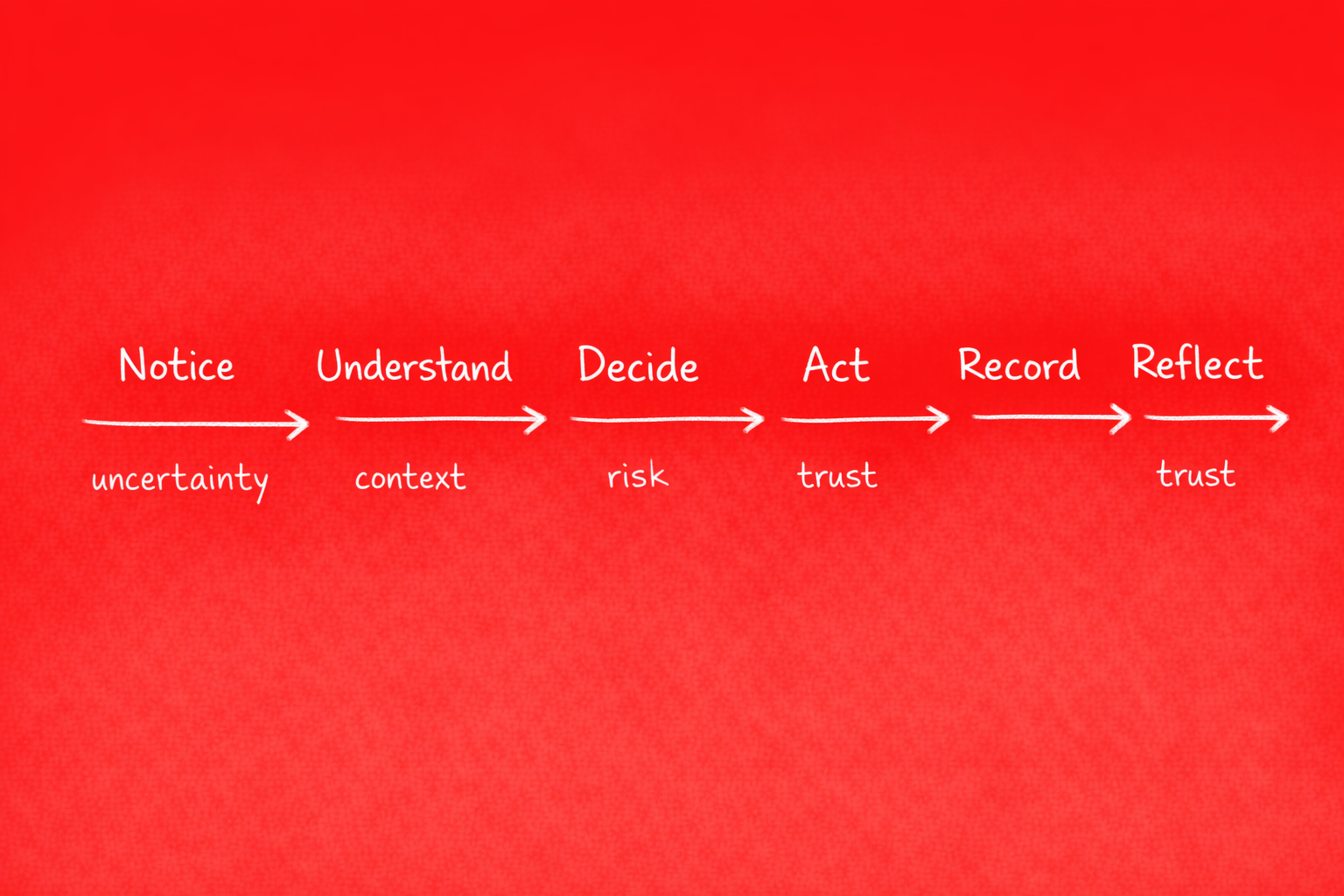 Notice Understand Decide Act Record Reflect

uncertainty context risk trust trust